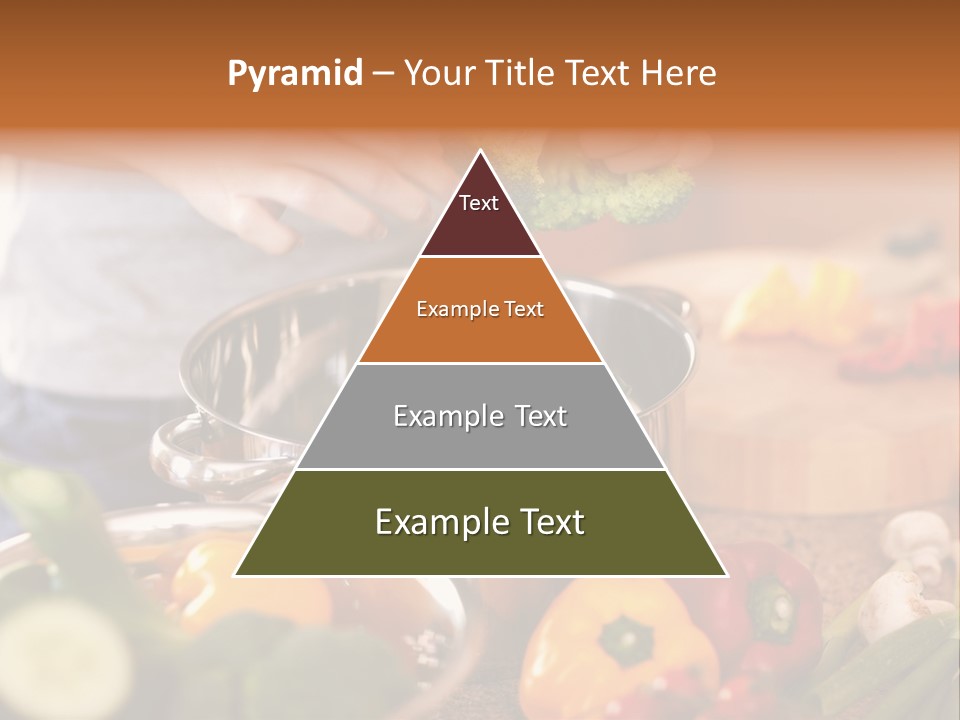 Pyramid – Your Title Text Here

Text

Example Text

Example Text

Example Text